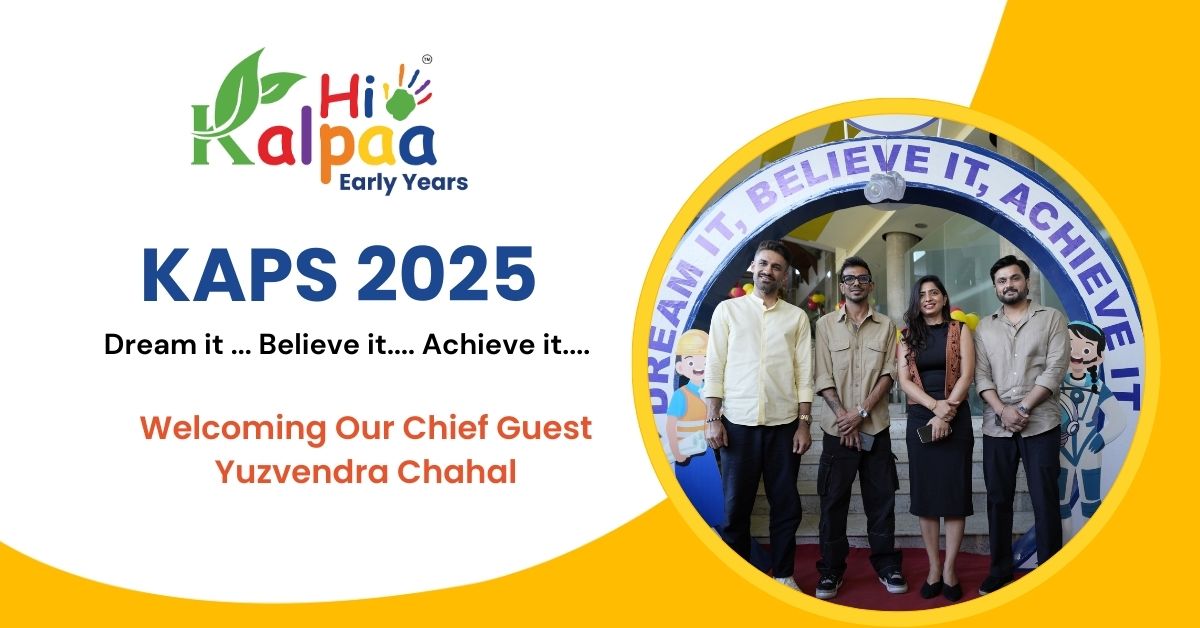 Hi Kalpaa™
Early Years

KAPS 2025

Dream it ... Believe it.... Achieve it....

Welcoming Our Chief Guest
Yuzvendra Chahal

DREAM IT, BELIEVE IT, ACHIEVE IT